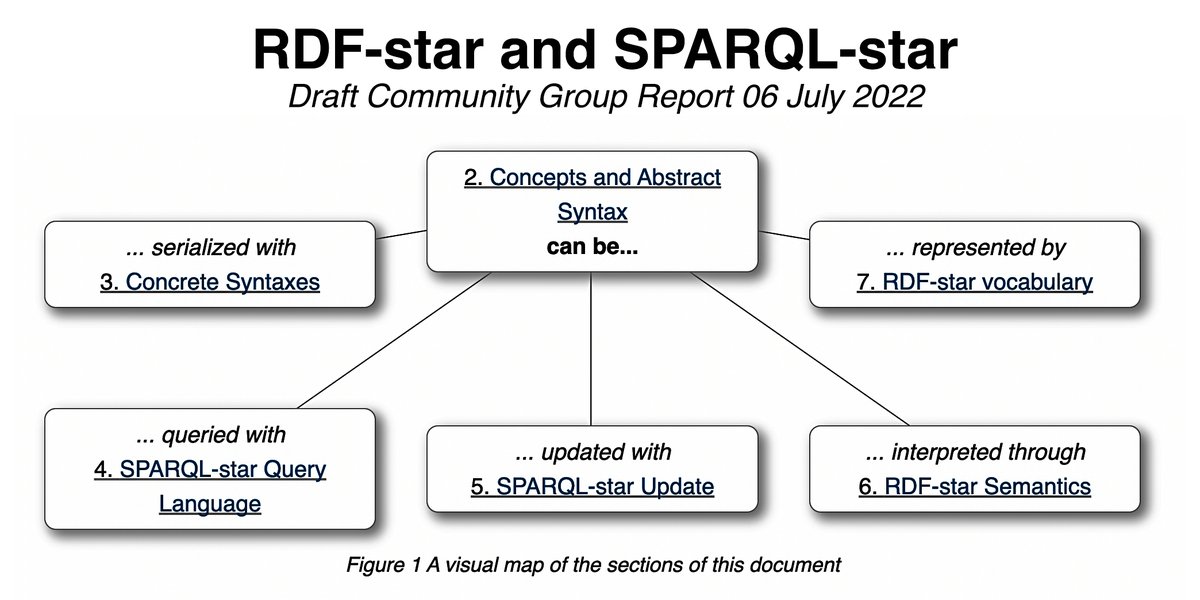 RDF-star and SPARQL-star

Draft Community Group Report 06 July 2022

2. Concepts and Abstract Syntax
can be...

... serialized with
3. Concrete Syntaxes

... represented by
7. RDF-star vocabulary

... queried with
4. SPARQL-star Query Language

... updated with
5. SPARQL-star Update

... interpreted through
6. RDF-star Semantics

Figure 1 A visual map of the sections of this document